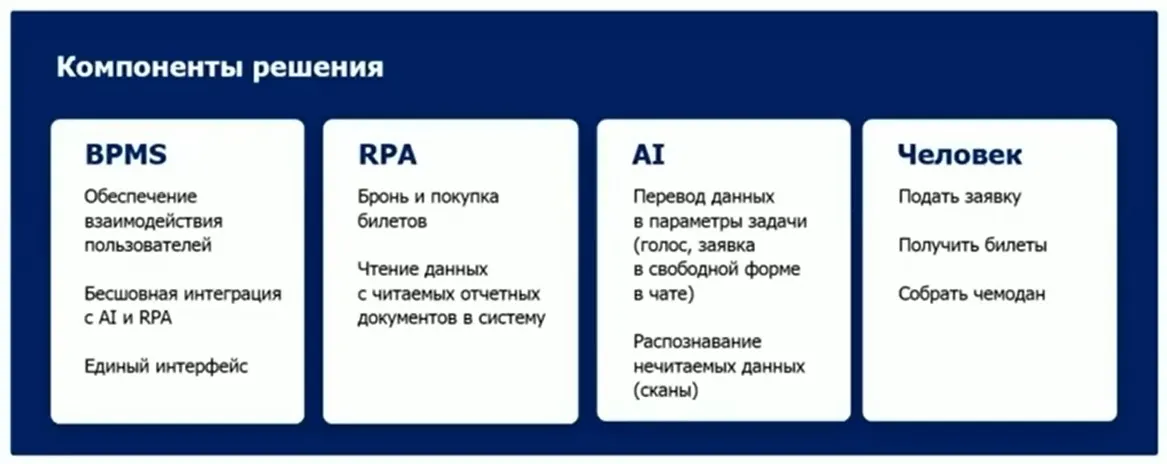 Компоненты решения

BPMS

Обеспечение взаимодействия пользователей

Бесшовная интеграция с AI и RPA

Единый интерфейс

RPA

Бронь и покупка билетов

Чтение данных с читаемых отчетных документов в систему

AI

Перевод данных в параметры задачи (голос, заявка в свободной форме в чате)

Распознавание нечитаемых данных (сканы)

Человек

Подать заявку

Получить билеты

Собрать чемодан